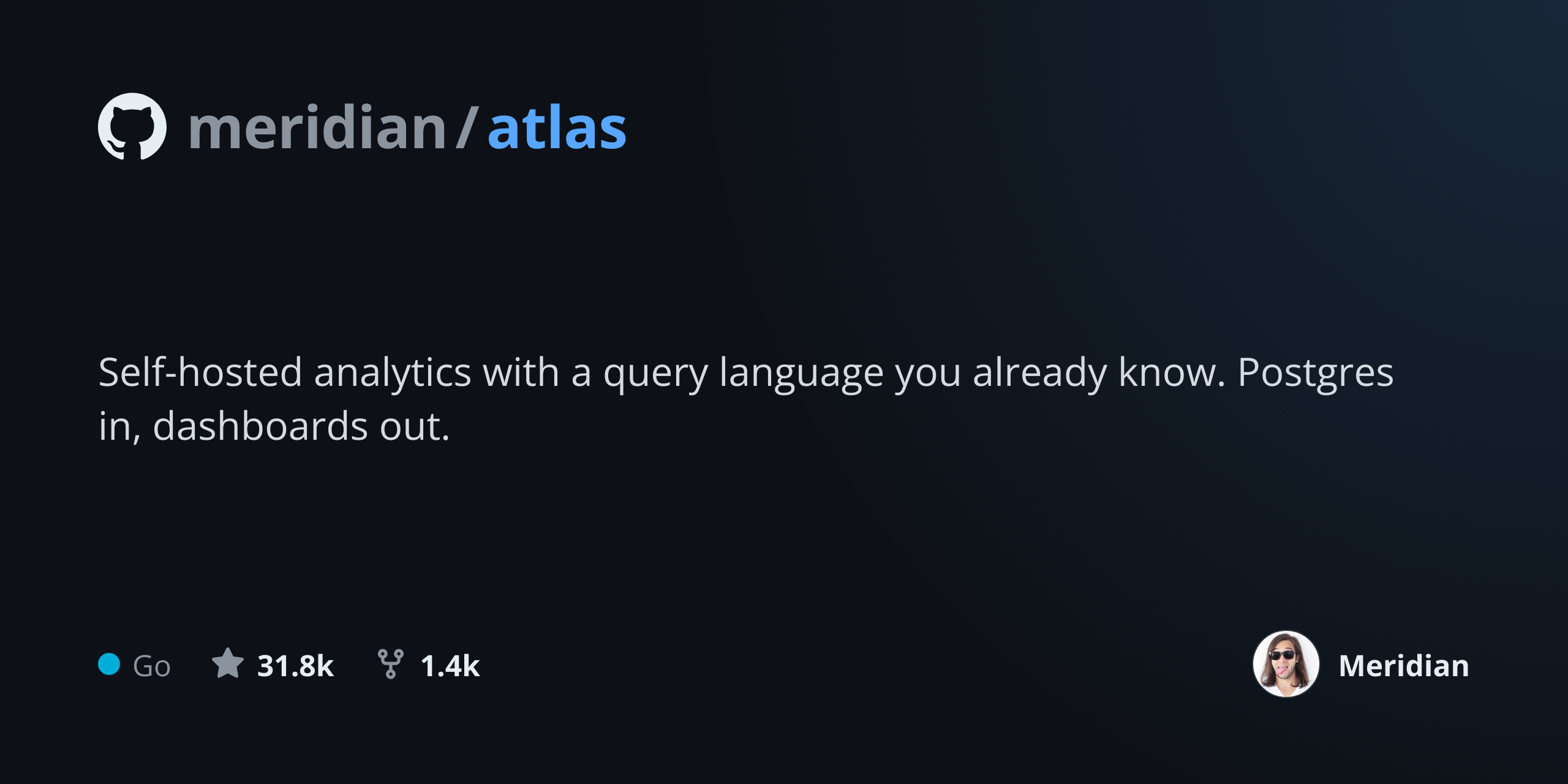 meridian/atlas

Self-hosted analytics with a query language you already know. Postgres in, dashboards out.

Go 31.8k 1.4k

Meridian